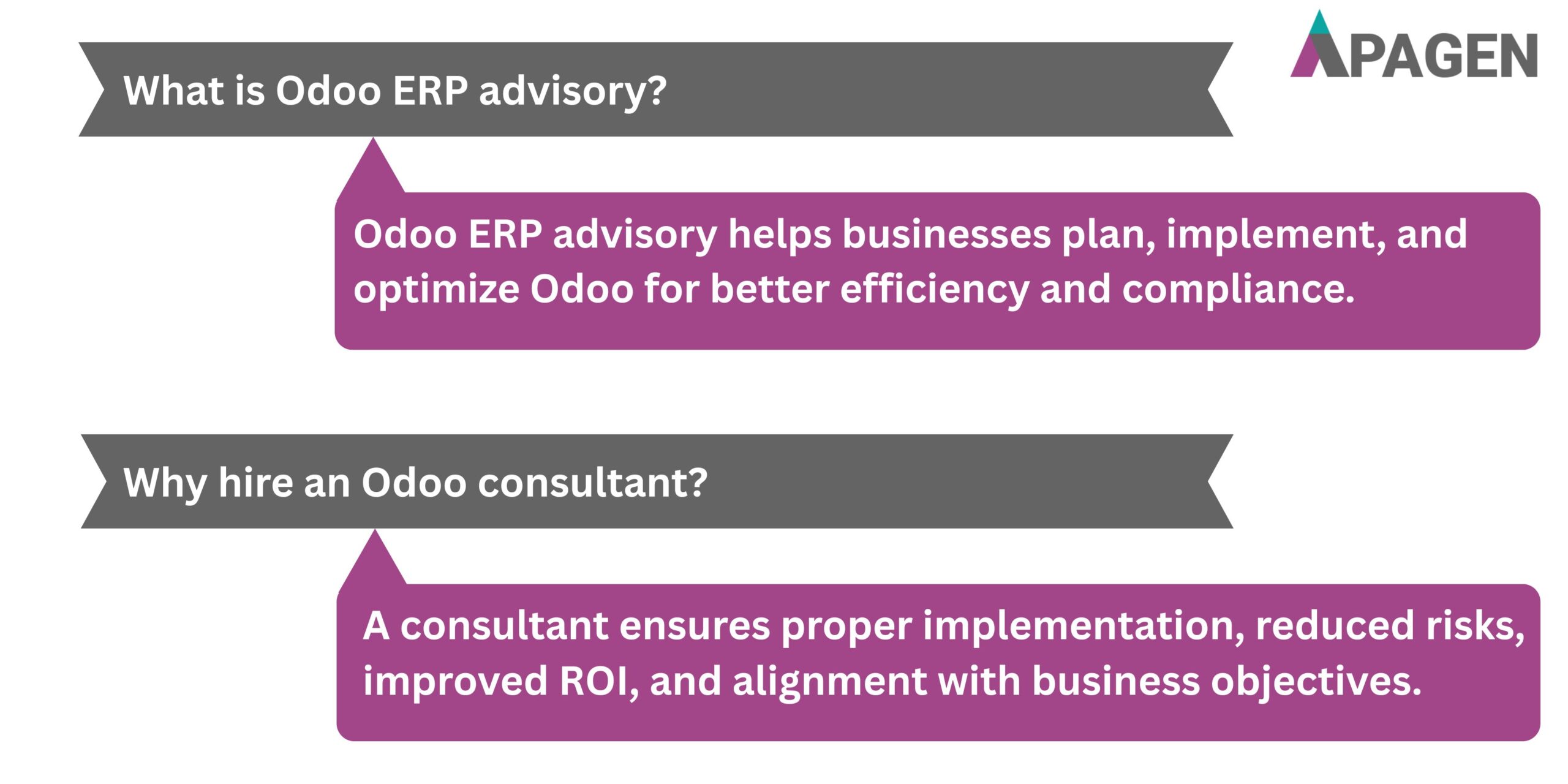 APAGEN

What is Odoo ERP advisory?

Odoo ERP advisory helps businesses plan, implement, and optimize Odoo for better efficiency and compliance.

Why hire an Odoo consultant?

A consultant ensures proper implementation, reduced risks, improved ROI, and alignment with business objectives.